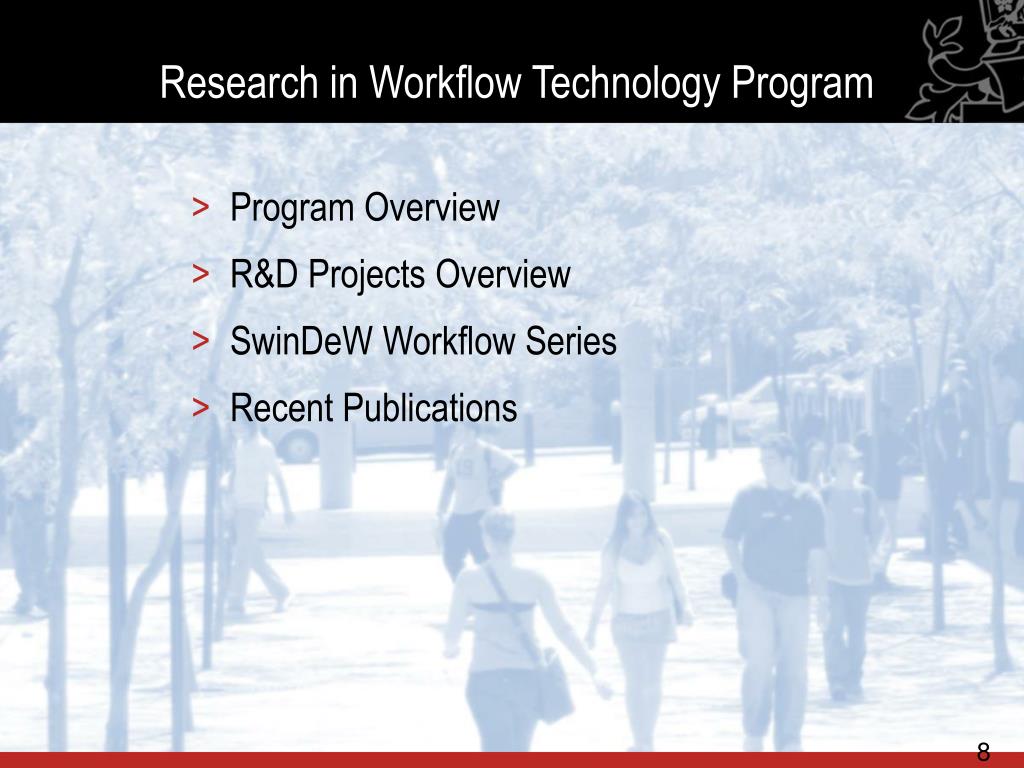 Research in Workflow Technology Program

> Program Overview
> R&D Projects Overview
> SwinDeW Workflow Series
> Recent Publications

8